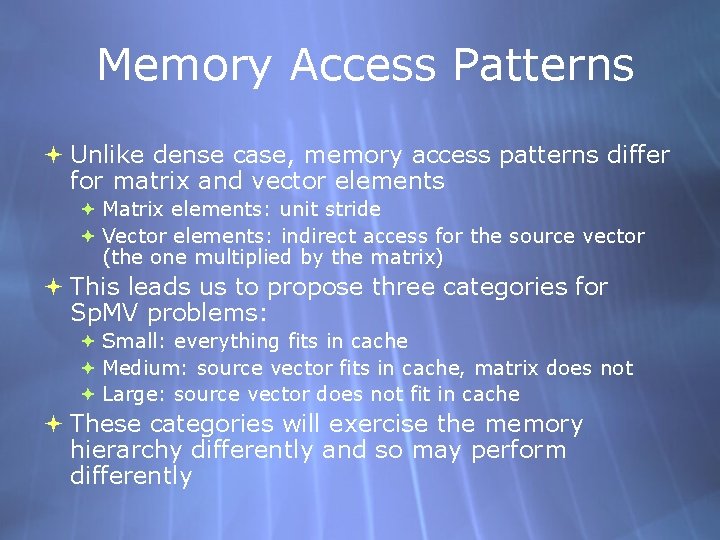 Memory Access Patterns

Unlike dense case, memory access patterns differ for matrix and vector elements

Matrix elements: unit stride

Vector elements: indirect access for the source vector (the one multiplied by the matrix)

This leads us to propose three categories for SpMV problems:

Small: everything fits in cache

Medium: source vector fits in cache, matrix does not

Large: source vector does not fit in cache

These categories will exercise the memory hierarchy differently and so may perform differently